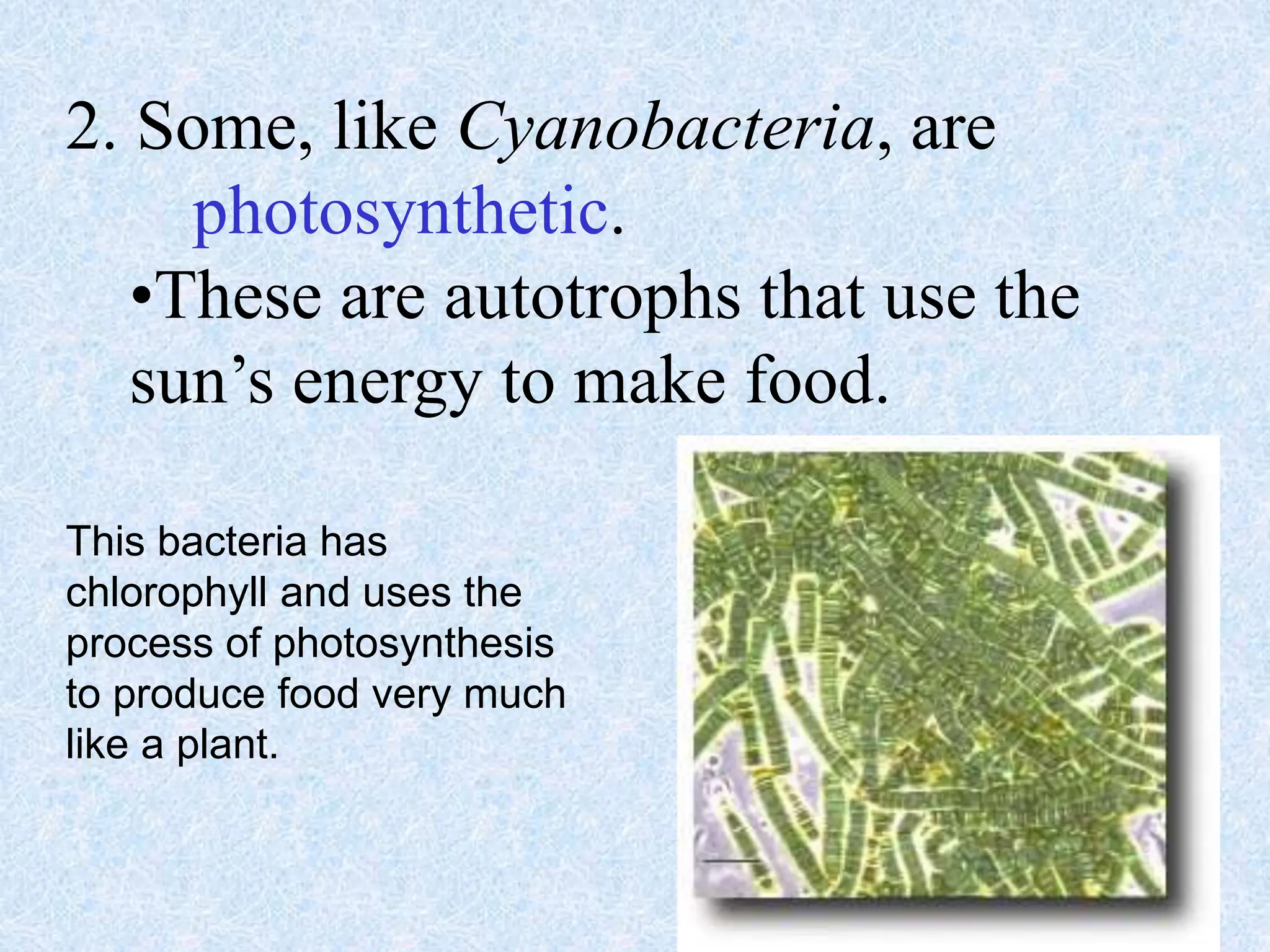 2. Some, like Cyanobacteria, are photosynthetic.

•These are autotrophs that use the sun’s energy to make food.

This bacteria has chlorophyll and uses the process of photosynthesis to produce food very much like a plant.